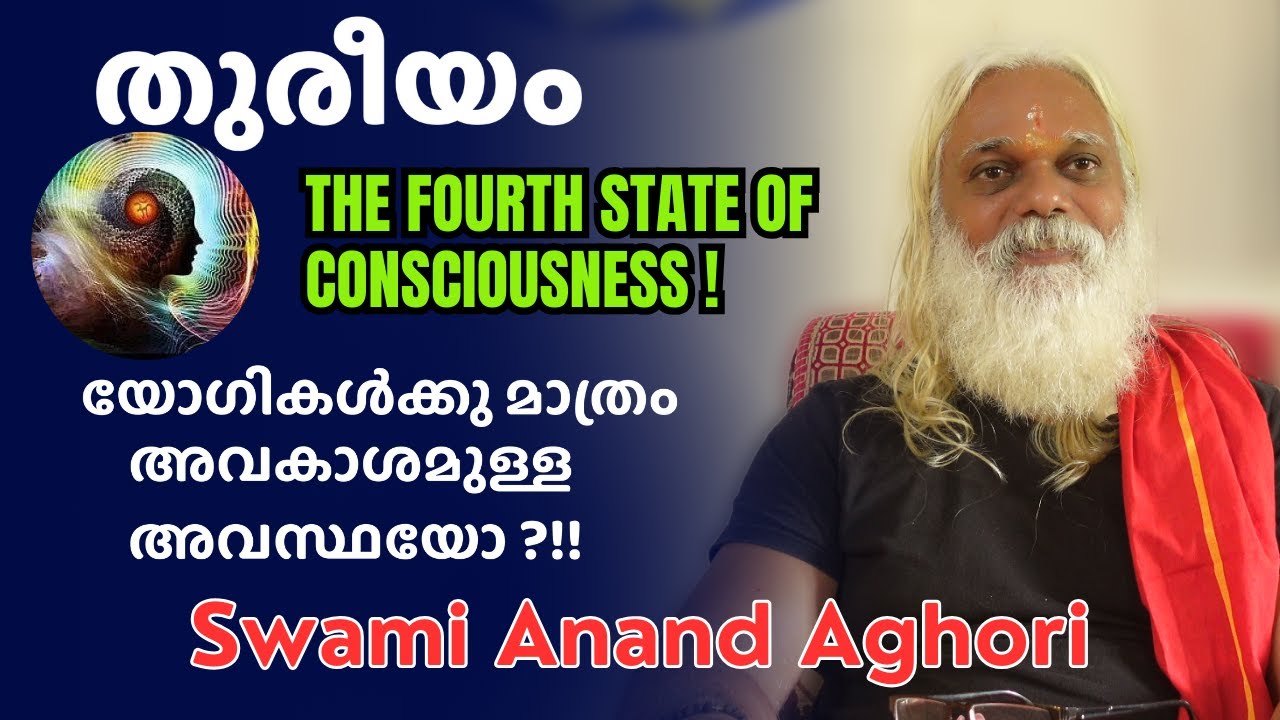 തുരീയം

THE FOURTH STATE OF CONSCIOUSNESS !

യോഗികൾക്കു മാത്രം അവകാശമുള്ള അവസ്ഥയോ ?!!

Swami Anand Aghori